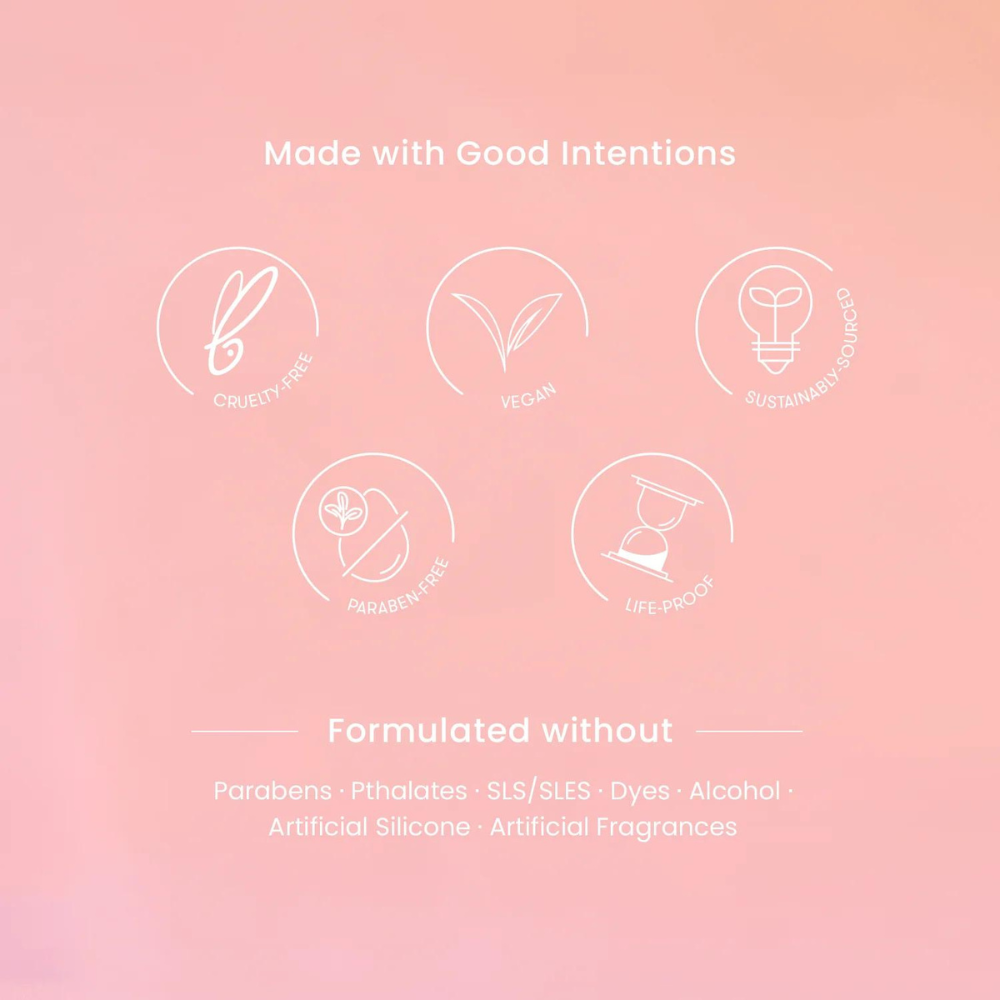 Made with Good Intentions

CRUELTY-FREE

VEGAN

SUSTAINABLY-SOURCED

PARABEN-FREE

LIFE-PROOF

Formulated without

Parabens · Pthalates · SLS/SLES · Dyes · Alcohol · Artificial Silicone · Artificial Fragrances